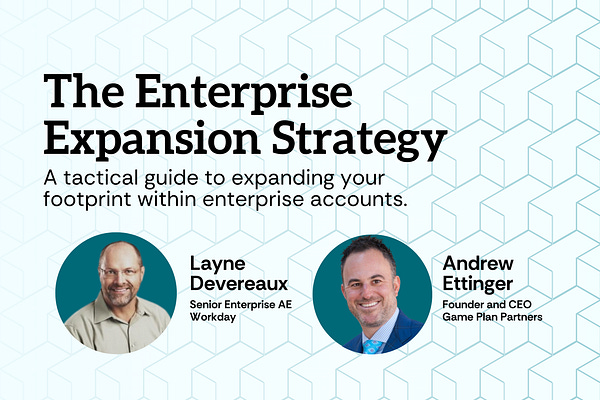 The Enterprise Expansion Strategy

A tactical guide to expanding your footprint within enterprise accounts.

Layne Devereaux
Senior Enterprise AE
Workday

Andrew Ettinger
Founder and CEO
Game Plan Partners